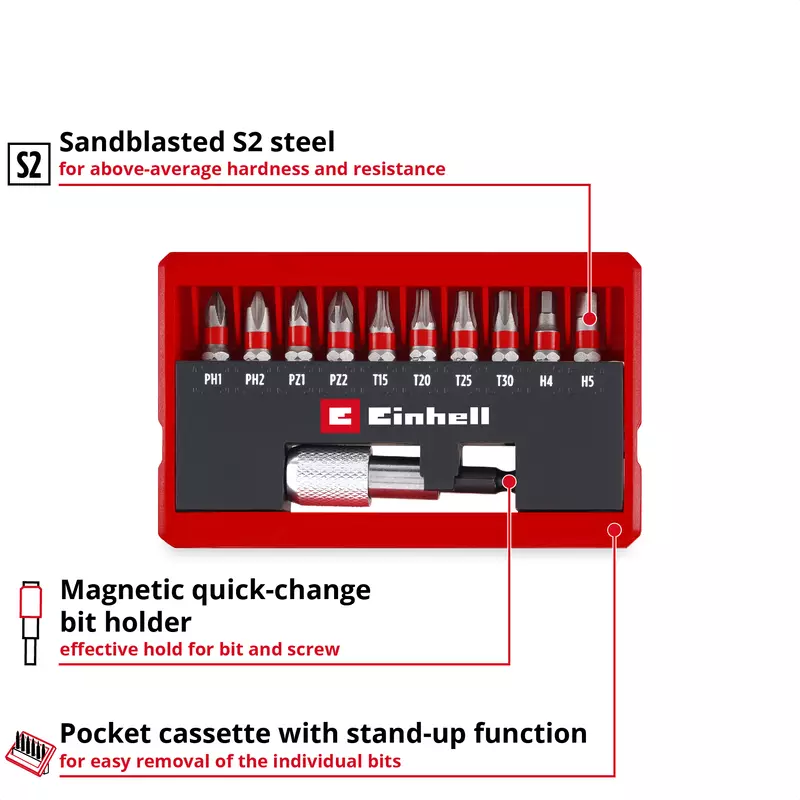 S2

Sandblasted S2 steel
for above-average hardness and resistance

PH1 PH2 PZ1 PZ2 T15 T20 T25 T30 H4 H5

Einhell

Magnetic quick-change bit holder
effective hold for bit and screw

Pocket cassette with stand-up function
for easy removal of the individual bits